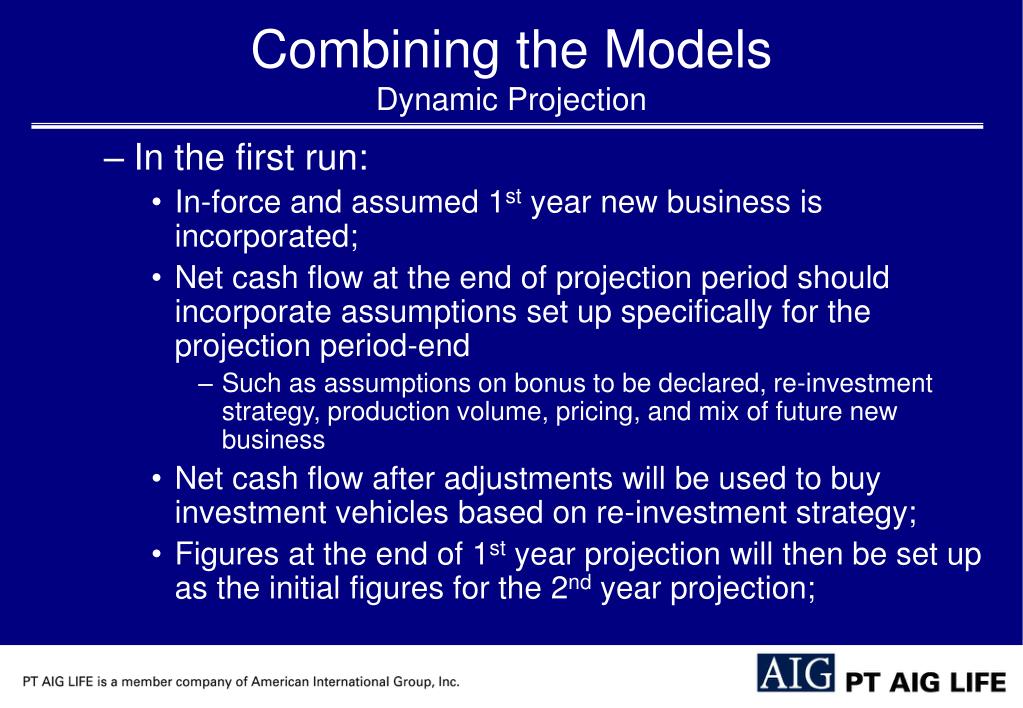 Combining the Models
Dynamic Projection

– In the first run:
• In-force and assumed 1$^{st}$ year new business is incorporated;
• Net cash flow at the end of projection period should incorporate assumptions set up specifically for the projection period-end
– Such as assumptions on bonus to be declared, re-investment strategy, production volume, pricing, and mix of future new business
• Net cash flow after adjustments will be used to buy investment vehicles based on re-investment strategy;
• Figures at the end of 1$^{st}$ year projection will then be set up as the initial figures for the 2$^{nd}$ year projection;

PT AIG LIFE is a member company of American International Group, Inc.

AIG PT AIG LIFE